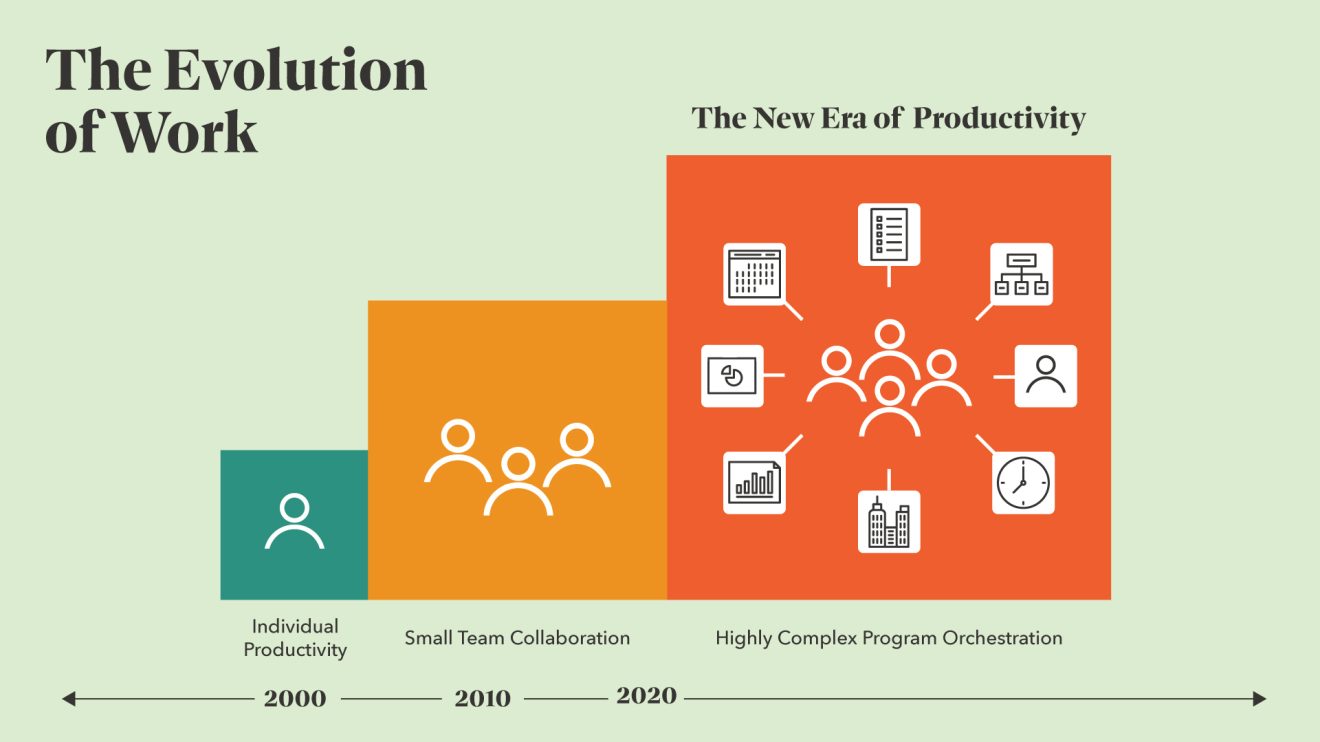 The Evolution of Work

The New Era of Productivity

Individual Productivity

Small Team Collaboration

Highly Complex Program Orchestration

2000

2010

2020